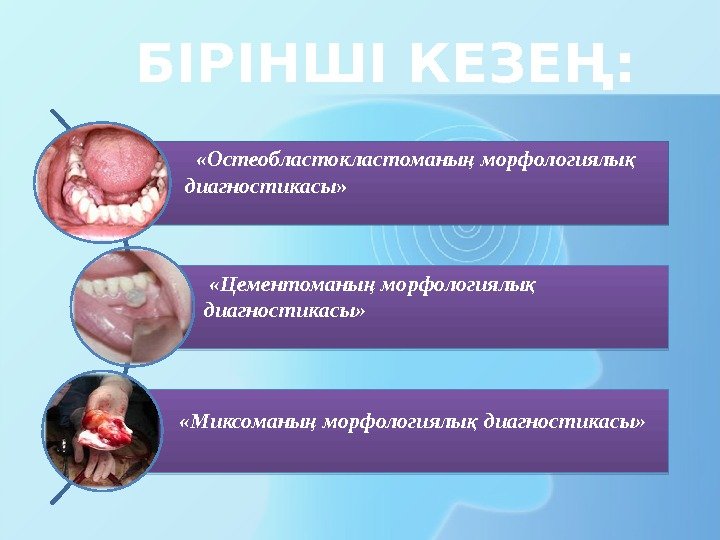 БІРІНШІ КЕЗЕҢ:

«Остеобластокластоманың морфологиялық диагностикасы»

«Цементоманың морфологиялық диагностикасы»

«Миксоманың морфологиялық диагностикасы»